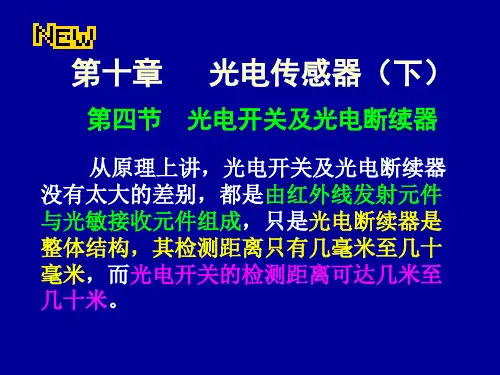 NEW

第十章　光电传感器（下）

第四节　光电开关及光电断续器

从原理上讲，光电开关及光电断续器没有太大的差别，都是由红外线发射元件与光敏接收元件组成，只是光电断续器是整体结构，其检测距离只有几毫米至几十毫米，而光电开关的检测距离可达几米至几十米。